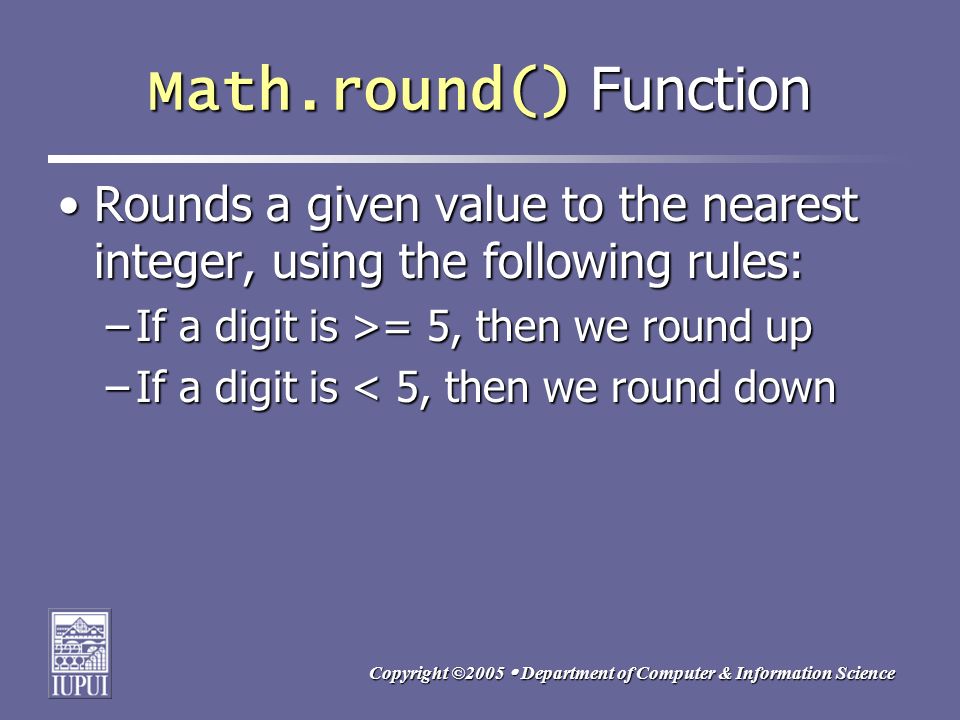 Math.round() Function

• Rounds a given value to the nearest integer, using the following rules:

– If a digit is >= 5, then we round up

– If a digit is < 5, then we round down

IUPUI

Copyright ©2005 • Department of Computer & Information Science